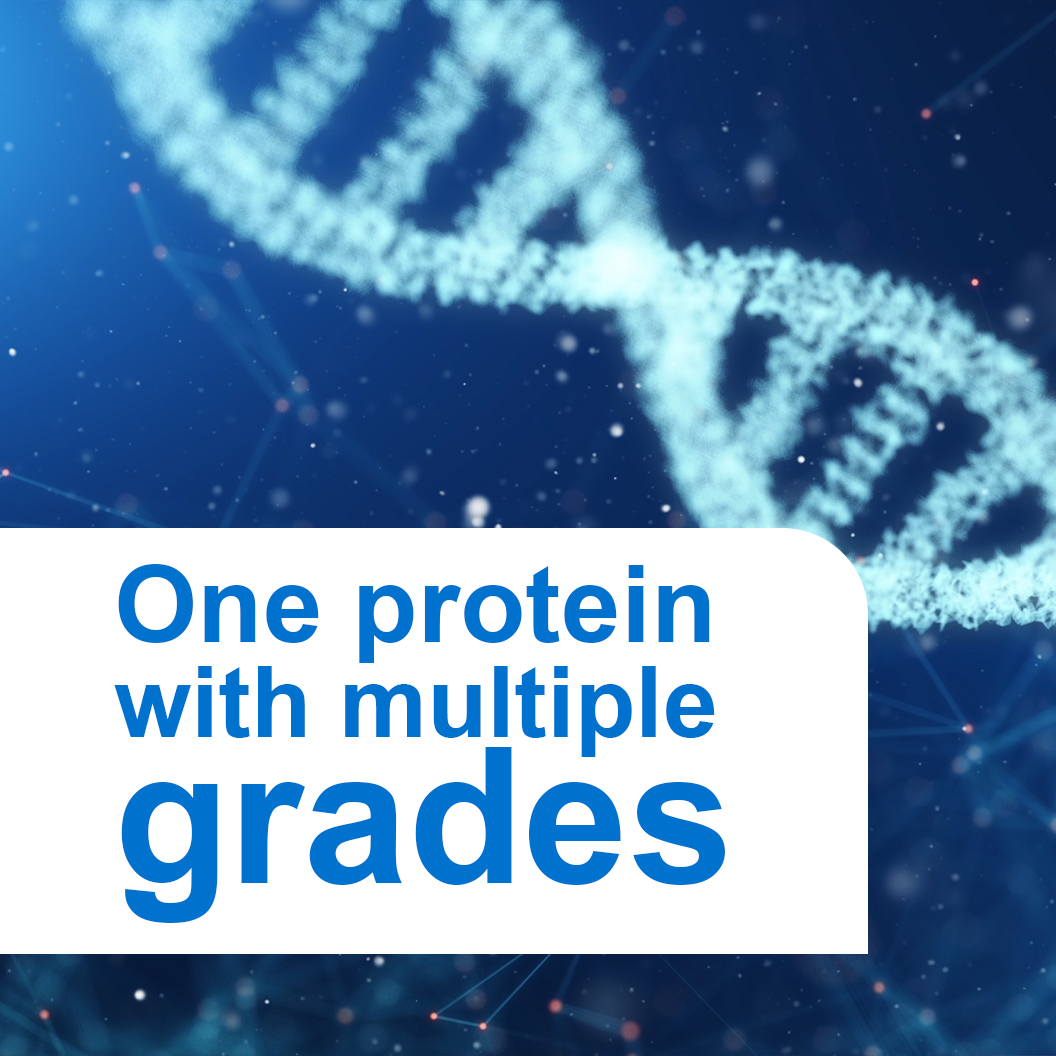 One protein with multiple grades